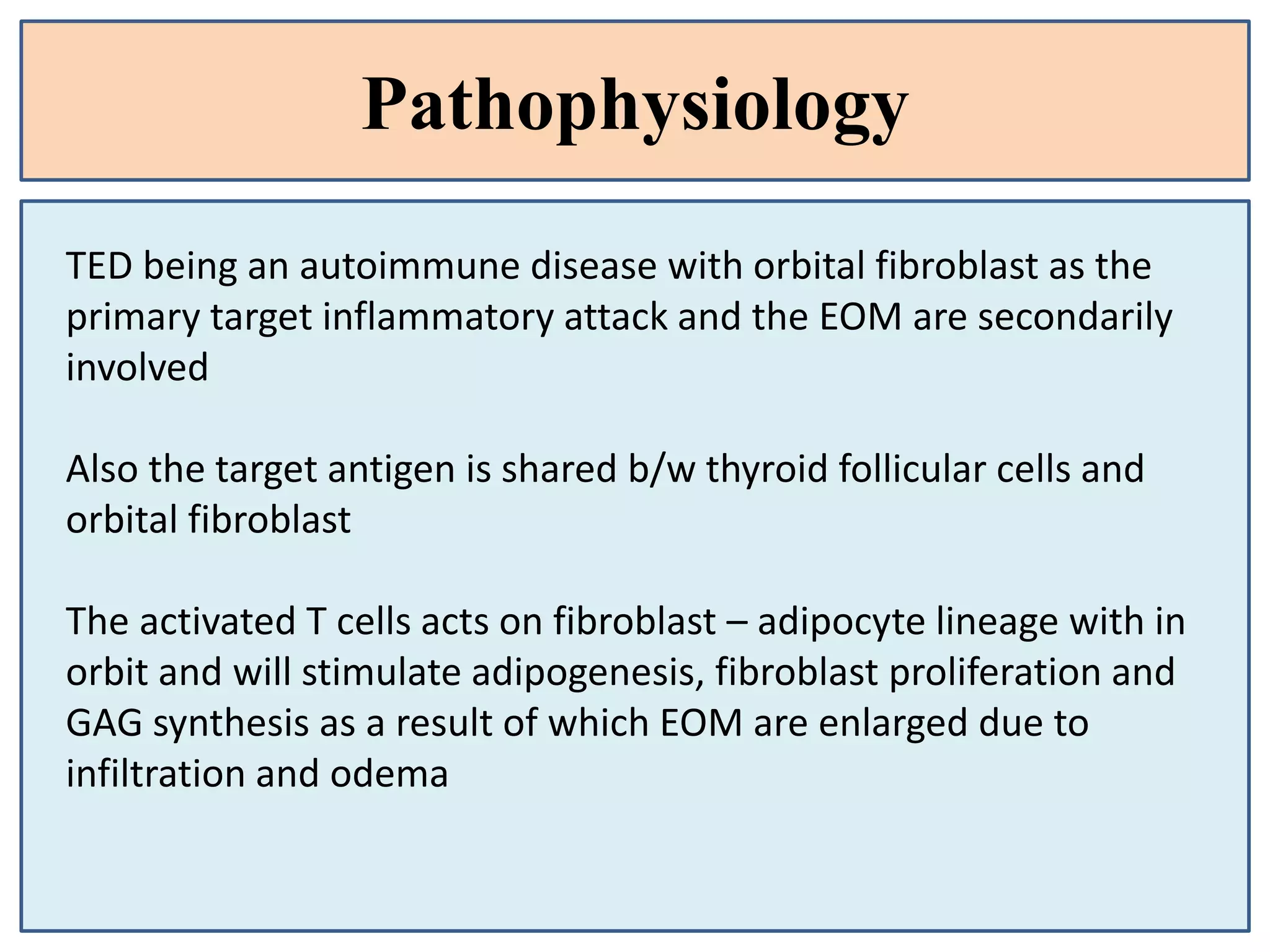 Pathophysiology

TED being an autoimmune disease with orbital fibroblast as the primary target inflammatory attack and the EOM are secondarily involved

Also the target antigen is shared b/w thyroid follicular cells and orbital fibroblast

The activated T cells acts on fibroblast – adipocyte lineage with in orbit and will stimulate adipogenesis, fibroblast proliferation and GAG synthesis as a result of which EOM are enlarged due to infiltration and odema